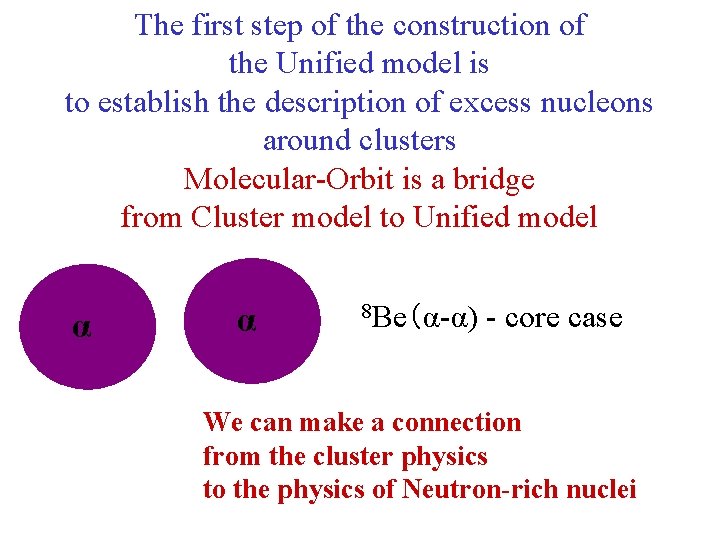 The first step of the construction of the Unified model is to establish the description of excess nucleons around clusters

Molecular-Orbit is a bridge from Cluster model to Unified model

α

α

$^8$Be(α-α) - core case

We can make a connection from the cluster physics to the physics of Neutron-rich nuclei